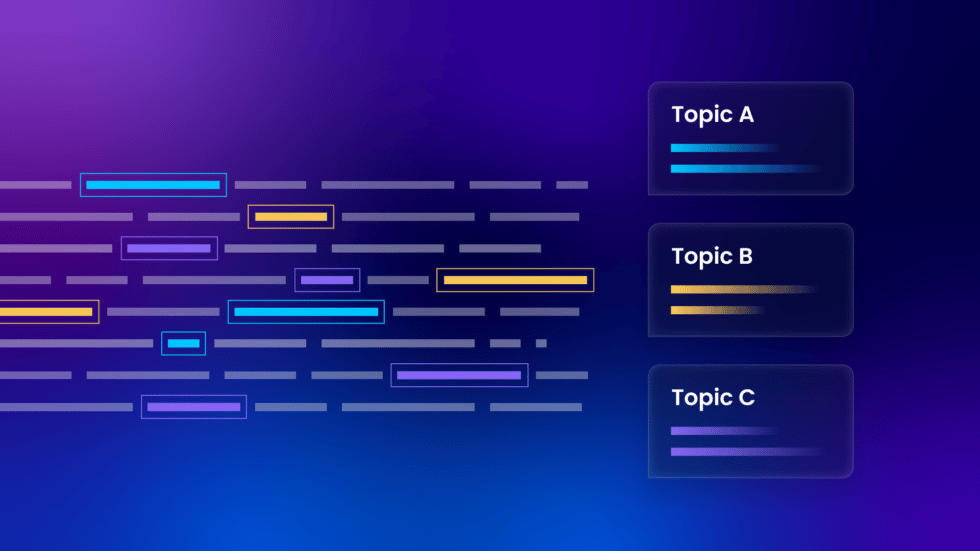 Topic A

Topic B

Topic C